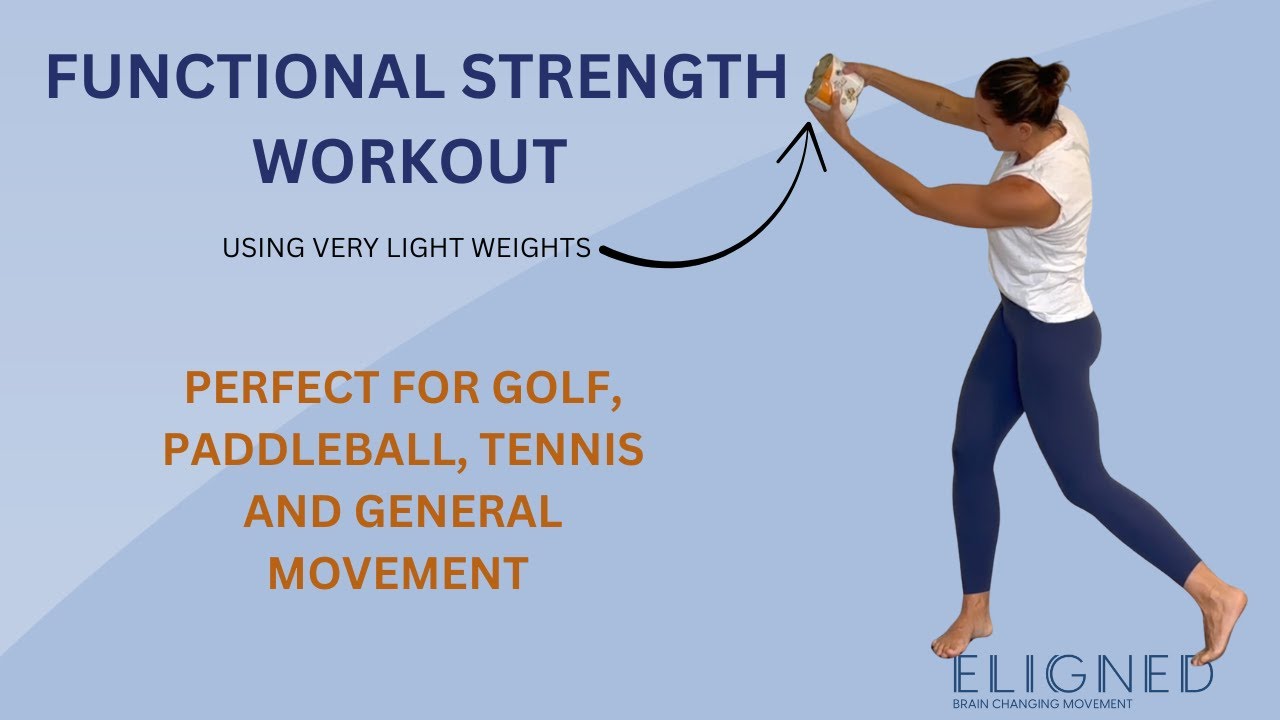 FUNCTIONAL STRENGTH WORKOUT

USING VERY LIGHT WEIGHTS

PERFECT FOR GOLF, PADDLEBALL, TENNIS AND GENERAL MOVEMENT

ELIGNED
BRAIN CHANGING MOVEMENT